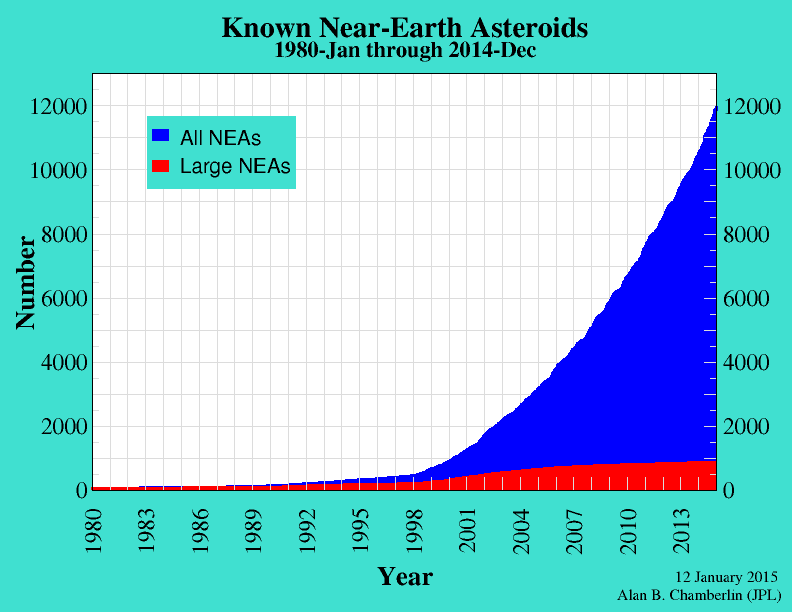 Known Near-Earth Asteroids
1980-Jan through 2014-Dec

All NEAs
Large NEAs

Number

12000
10000
8000
6000
4000
2000
0

12000
10000
8000
6000
4000
2000
0

1980
1983
1986
1989
1992
1995
1998
2001
2004
2007
2010
2013

Year

12 January 2015
Alan B. Chamberlin (JPL)